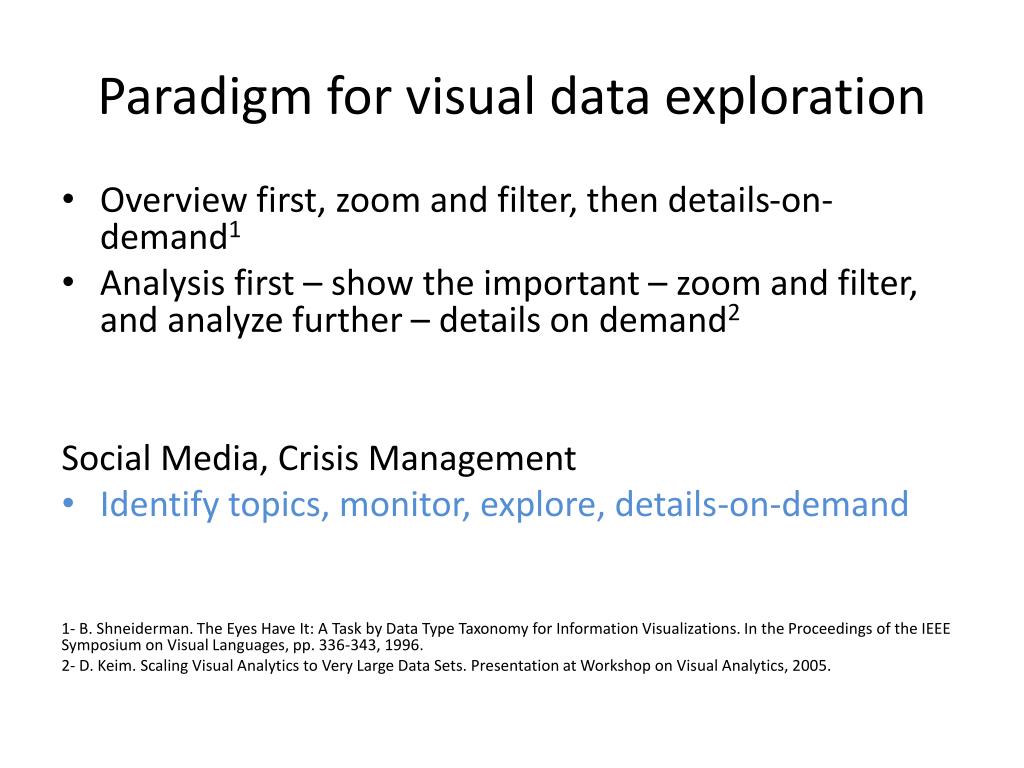 Paradigm for visual data exploration

• Overview first, zoom and filter, then details-on-demand$^1$
• Analysis first – show the important – zoom and filter, and analyze further – details on demand$^2$

Social Media, Crisis Management
• Identify topics, monitor, explore, details-on-demand

1- B. Shneiderman. The Eyes Have It: A Task by Data Type Taxonomy for Information Visualizations. In the Proceedings of the IEEE Symposium on Visual Languages, pp. 336-343, 1996.
2- D. Keim. Scaling Visual Analytics to Very Large Data Sets. Presentation at Workshop on Visual Analytics, 2005.